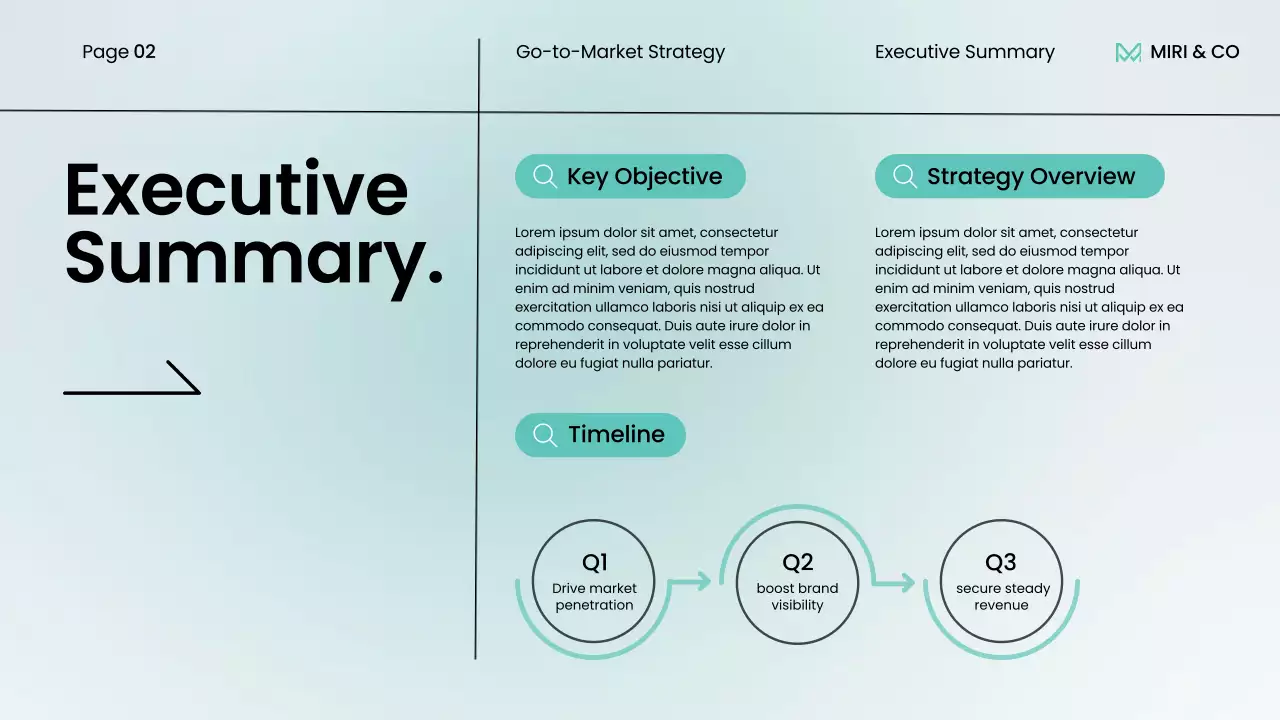 Page 02

Go-to-Market Strategy

Executive Summary

MIRI & CO

Executive Summary.

Key Objective

Lorem ipsum dolor sit amet, consectetur adipiscing elit, sed do eiusmod tempor incididunt ut labore et dolore magna aliqua. Ut enim ad minim veniam, quis nostrud exercitation ullamco laboris nisi ut aliquip ex ea commodo consequat. Duis aute irure dolor in reprehenderit in voluptate velit esse cillum dolore eu fugiat nulla pariatur.

Strategy Overview

Lorem ipsum dolor sit amet, consectetur adipiscing elit, sed do eiusmod tempor incididunt ut labore et dolore magna aliqua. Ut enim ad minim veniam, quis nostrud exercitation ullamco laboris nisi ut aliquip ex ea commodo consequat. Duis aute irure dolor in reprehenderit in voluptate velit esse cillum dolore eu fugiat nulla pariatur.

Timeline

Q1
Drive market penetration

Q2
boost brand visibility

Q3
secure steady revenue